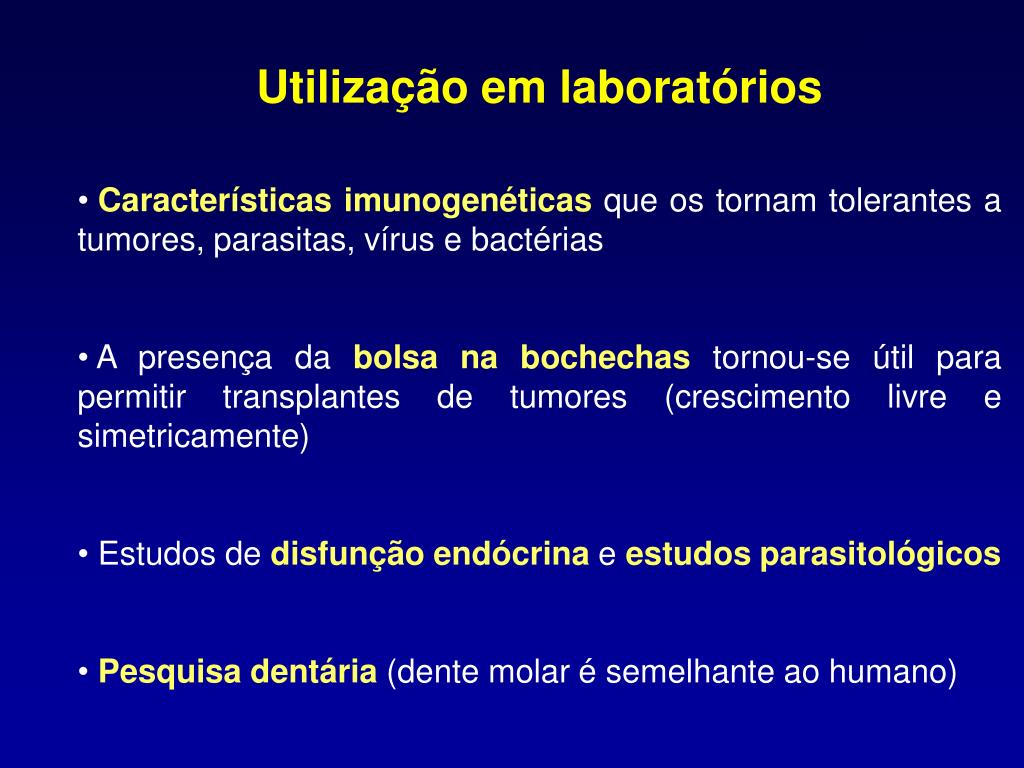 Utilização em laboratórios

• Características imunogenéticas que os tornam tolerantes a tumores, parasitas, vírus e bactérias

• A presença da bolsa na bochechas tornou-se útil para permitir transplantes de tumores (crescimento livre e simetricamente)

• Estudos de disfunção endócrina e estudos parasitológicos

• Pesquisa dentária (dente molar é semelhante ao humano)